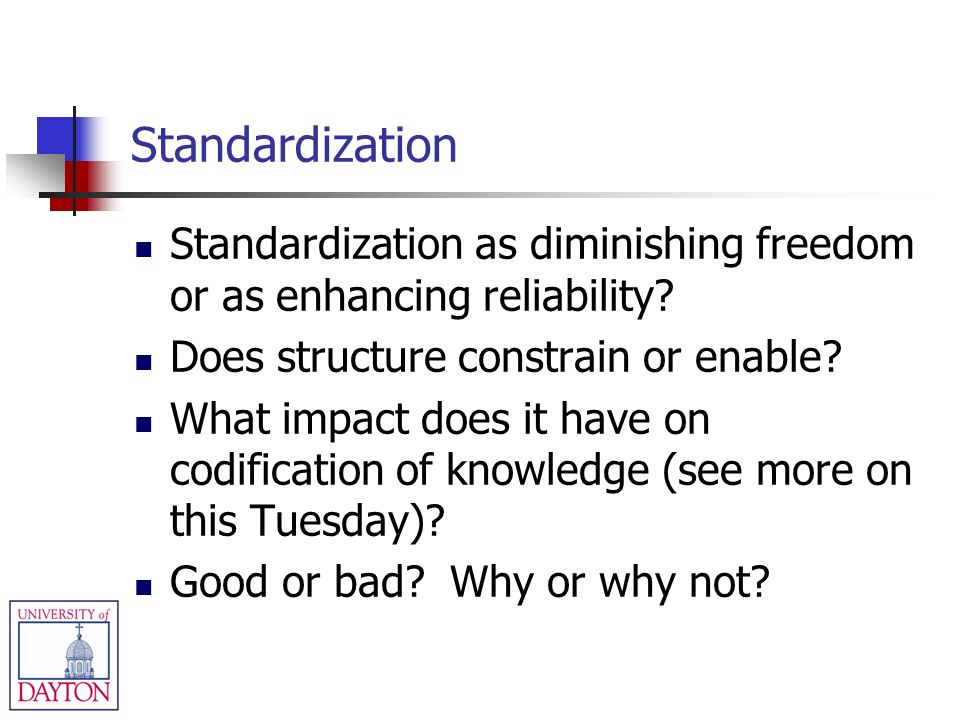 Standardization

- Standardization as diminishing freedom or as enhancing reliability?
- Does structure constrain or enable?
- What impact does it have on codification of knowledge (see more on this Tuesday)?
- Good or bad?  Why or why not?

UNIVERSITY of
DAYTON